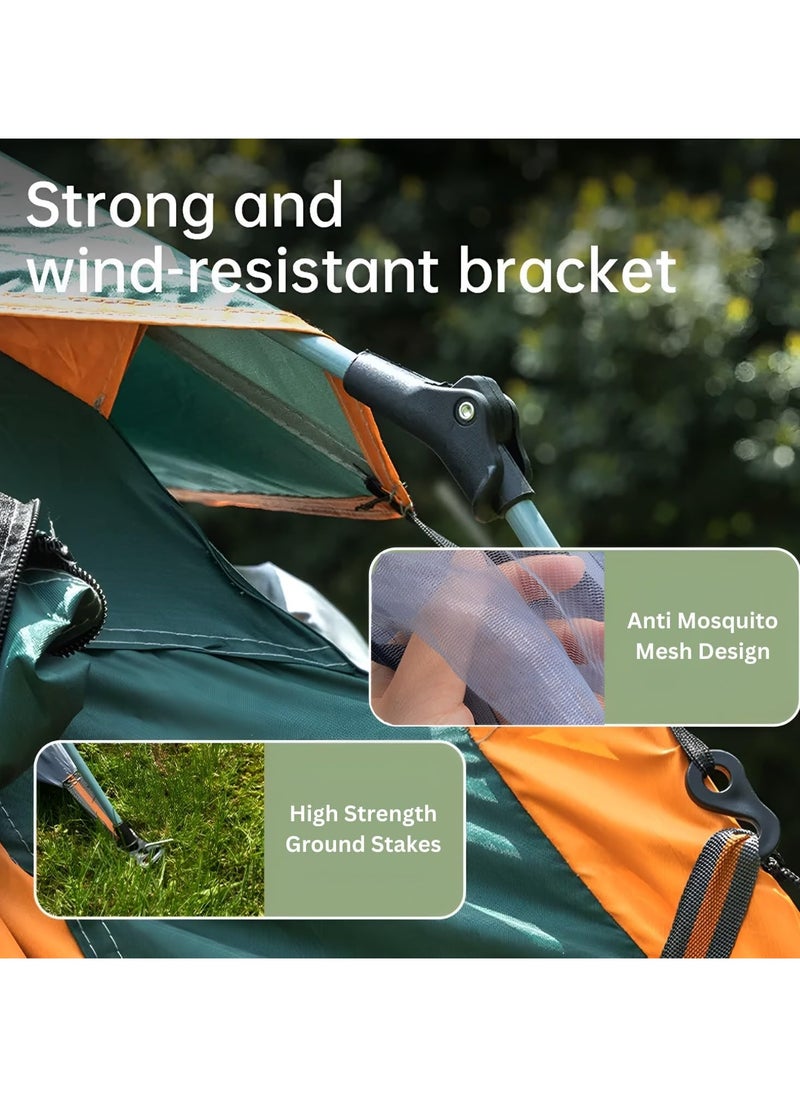 Strong and wind-resistant bracket

Anti Mosquito Mesh Design

High Strength Ground Stakes